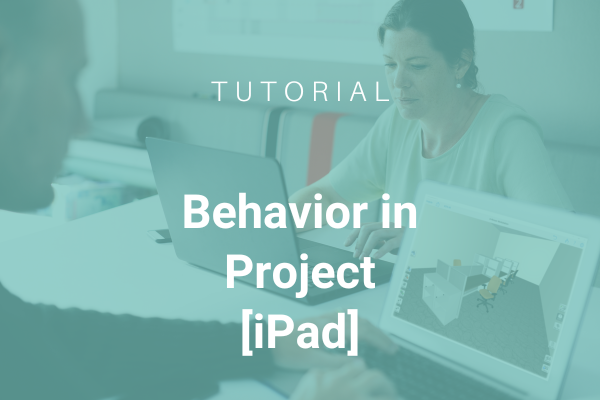 TUTORIAL

Behavior in Project [iPad]